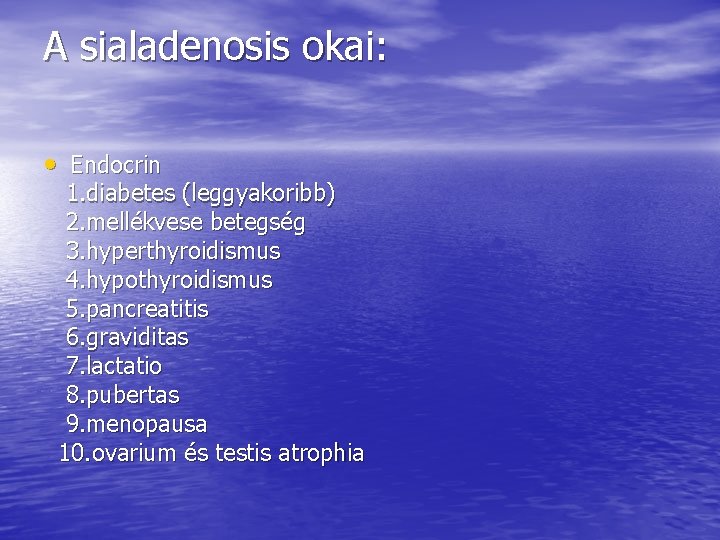 A sialadenosis okai:

• Endocrin
1.diabetes (leggyakoribb)
2.mellékvese betegség
3.hyperthyroidismus
4.hypothyroidismus
5.pancreatitis
6.graviditas
7.lactatio
8.pubertas
9.menopausa
10.ovarium és testis atrophia